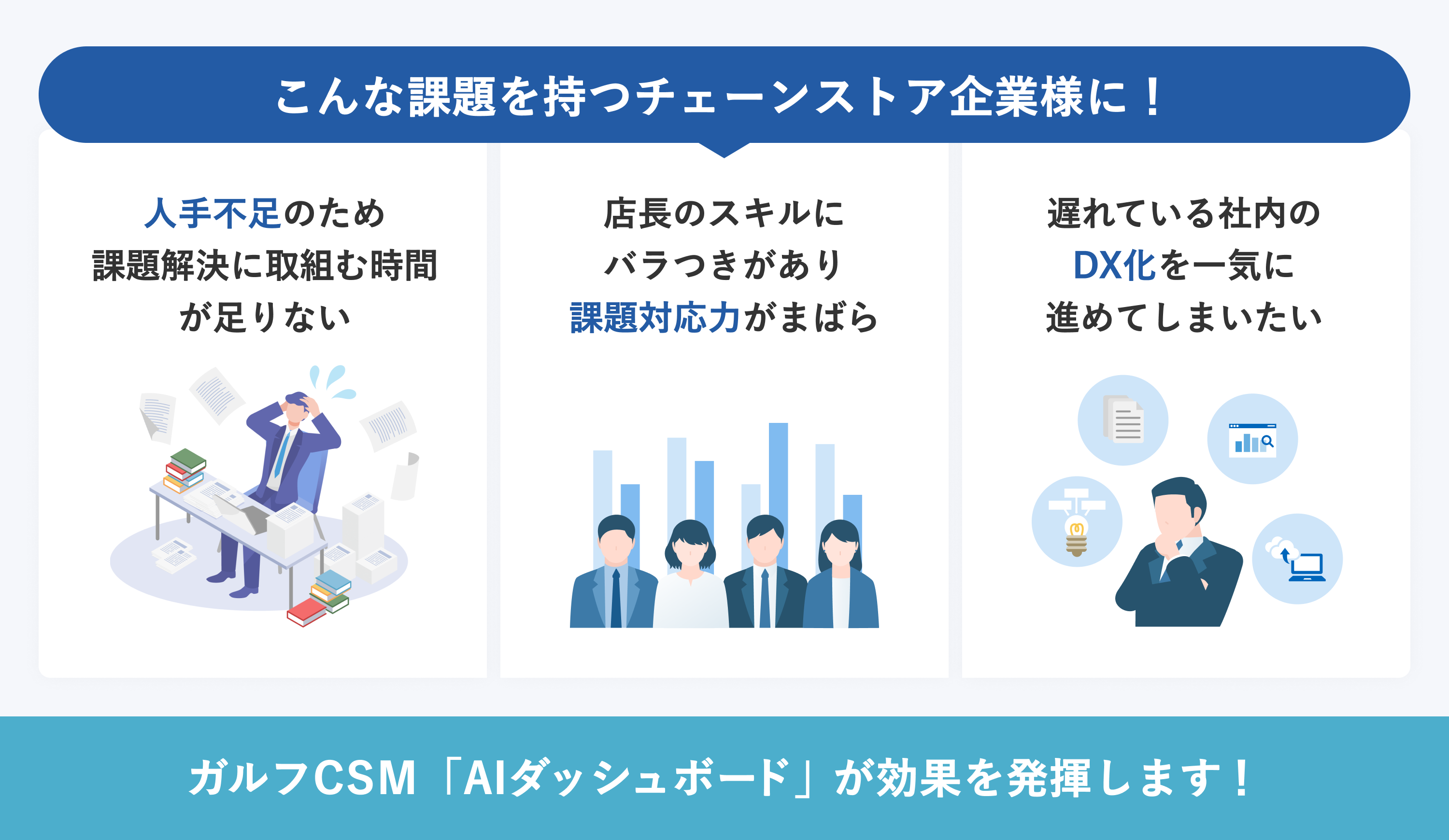 こんな課題を持つチェーンストア企業様に！

人手不足のため
課題解決に取組む時間
が足りない

店長のスキルに
バラつきがあり
課題対応力がまばら

遅れている社内の
DX化を一気に
進めてしまいたい

ガルフCSM「AIダッシュボード」が効果を発揮します！